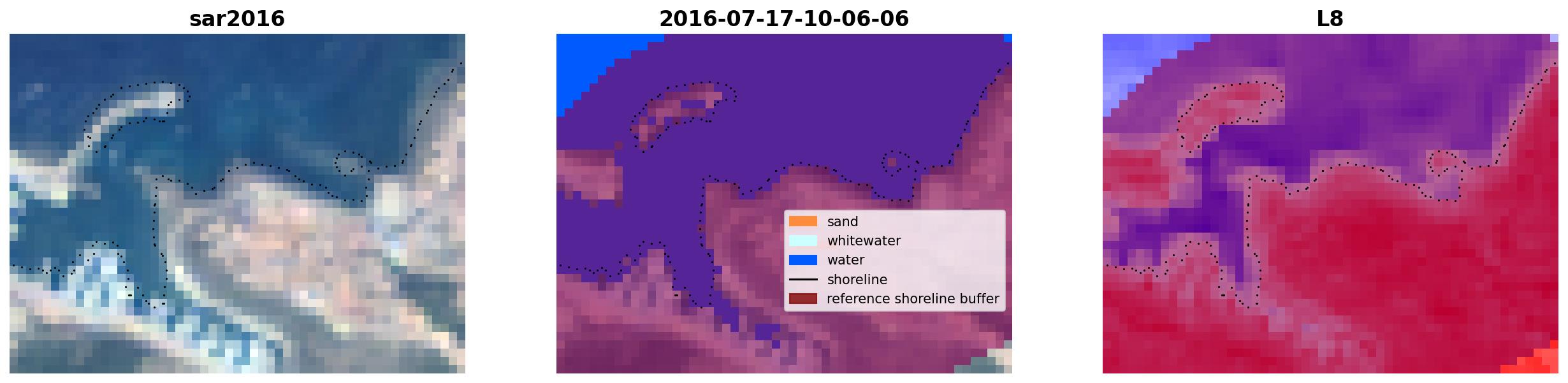 sar2016

2016-07-17-10-06-06

sand
whitewater
water
shoreline
reference shoreline buffer

L8